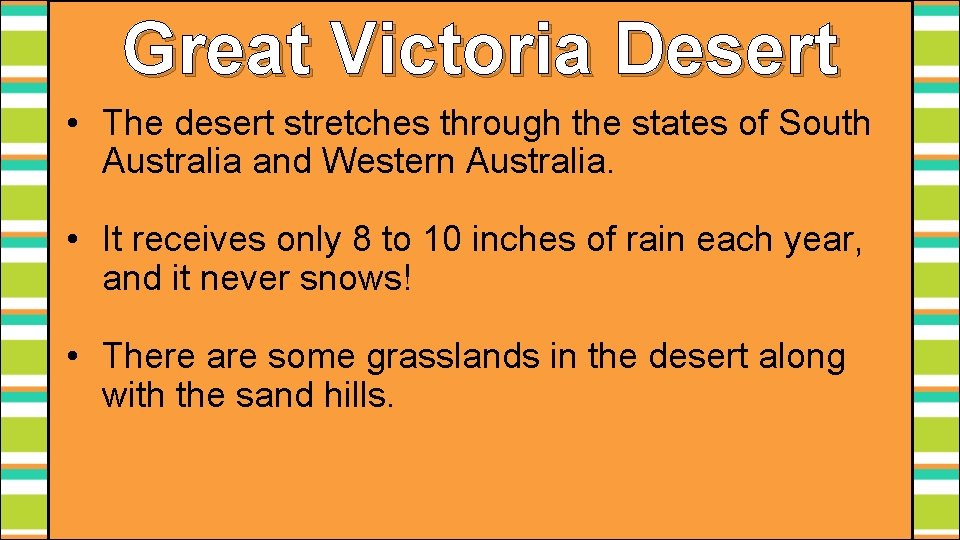 Great Victoria Desert

• The desert stretches through the states of South Australia and Western Australia.

• It receives only 8 to 10 inches of rain each year, and it never snows!

• There are some grasslands in the desert along with the sand hills.